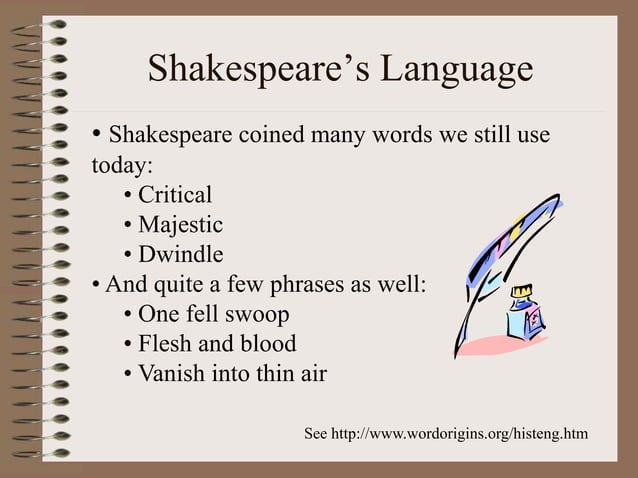 Shakespeare’s Language

• Shakespeare coined many words we still use today:
• Critical
• Majestic
• Dwindle
• And quite a few phrases as well:
• One fell swoop
• Flesh and blood
• Vanish into thin air

See http://www.wordorigins.org/histeng.htm